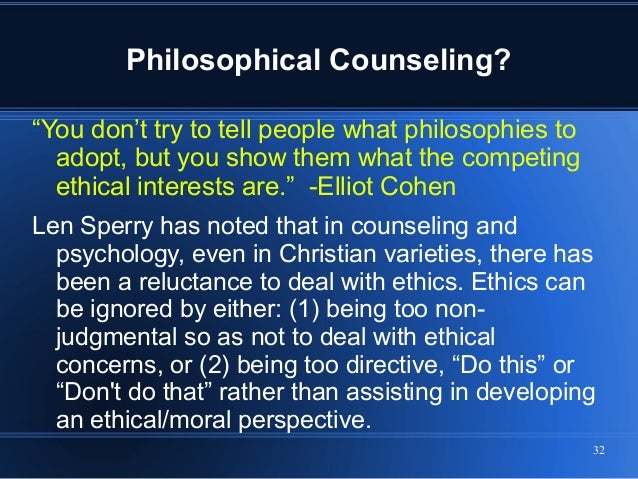 Philosophical Counseling?

“You don’t try to tell people what philosophies to adopt, but you show them what the competing ethical interests are.” -Elliot Cohen

Len Sperry has noted that in counseling and psychology, even in Christian varieties, there has been a reluctance to deal with ethics. Ethics can be ignored by either: (1) being too non-judgmental so as not to deal with ethical concerns, or (2) being too directive, “Do this” or “Don't do that” rather than assisting in developing an ethical/moral perspective.

32